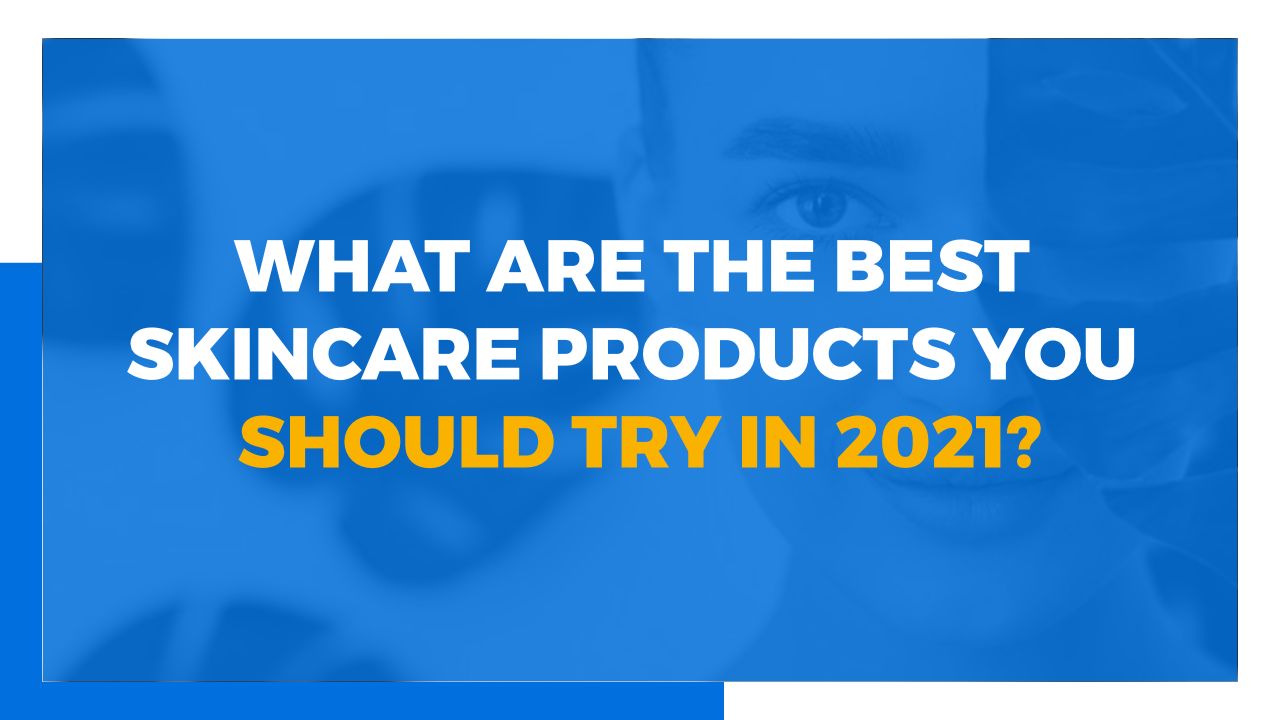 WHAT ARE THE BEST SKINCARE PRODUCTS YOU SHOULD TRY IN 2021?